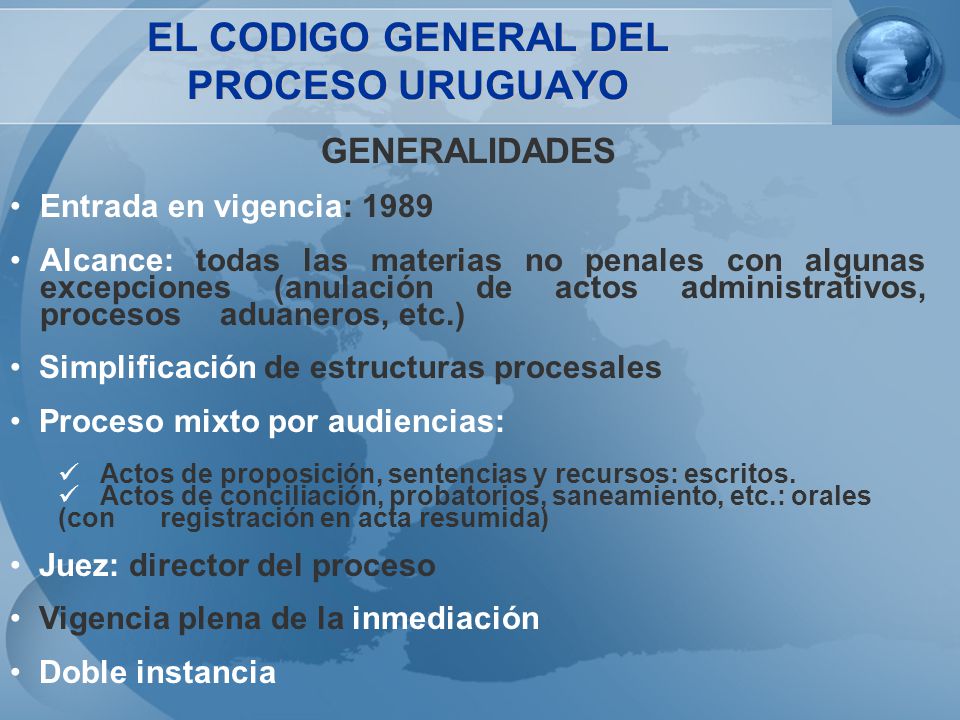 EL CODIGO GENERAL DEL PROCESO URUGUAYO

GENERALIDADES

• Entrada en vigencia: 1989

• Alcance: todas las materias no penales con algunas excepciones (anulación de actos administrativos, procesos aduaneros, etc.)

• Simplificación de estructuras procesales

• Proceso mixto por audiencias:

✓ Actos de proposición, sentencias y recursos: escritos.
✓ Actos de conciliación, probatorios, saneamiento, etc.: orales (con registración en acta resumida)

• Juez: director del proceso

• Vigencia plena de la inmediación

• Doble instancia